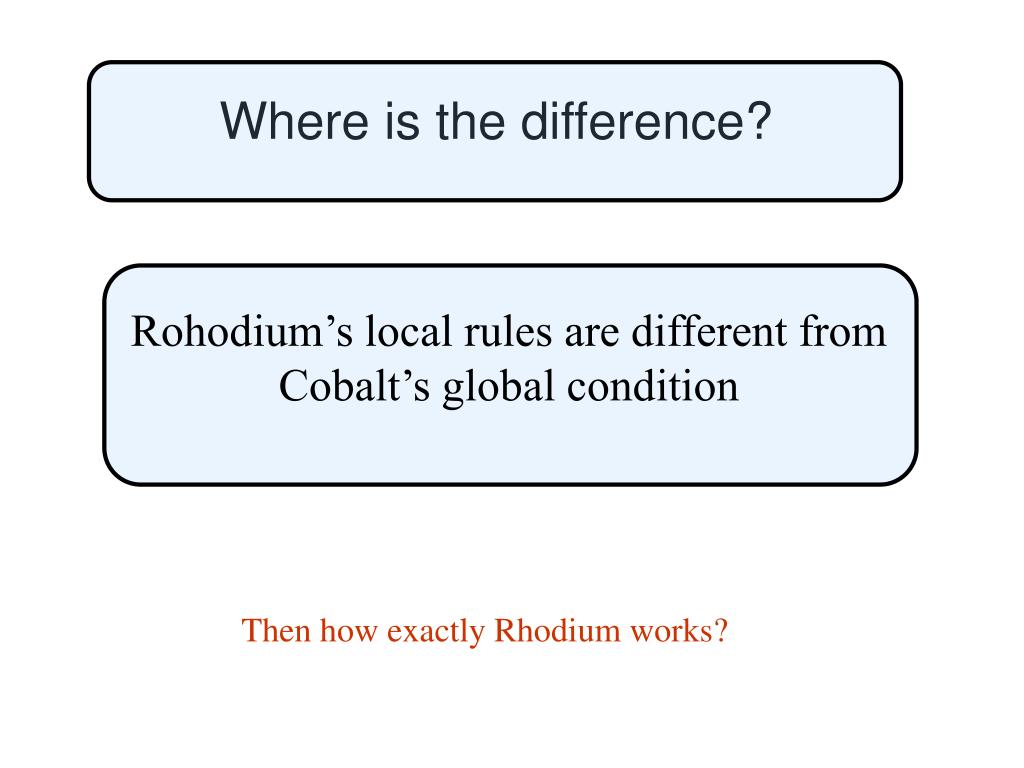 Where is the difference?

Rohodium’s local rules are different from Cobalt’s global condition

Then how exactly Rhodium works?